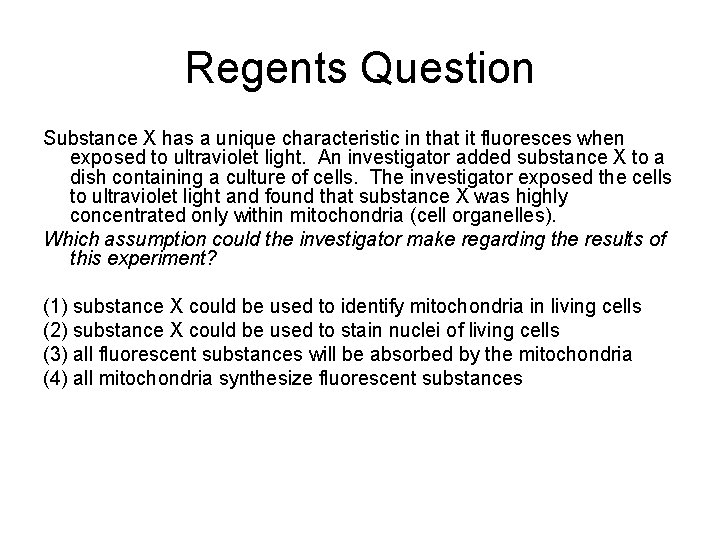 Regents Question

Substance X has a unique characteristic in that it fluoresces when exposed to ultraviolet light. An investigator added substance X to a dish containing a culture of cells. The investigator exposed the cells to ultraviolet light and found that substance X was highly concentrated only within mitochondria (cell organelles).

Which assumption could the investigator make regarding the results of this experiment?

(1) substance X could be used to identify mitochondria in living cells
(2) substance X could be used to stain nuclei of living cells
(3) all fluorescent substances will be absorbed by the mitochondria
(4) all mitochondria synthesize fluorescent substances